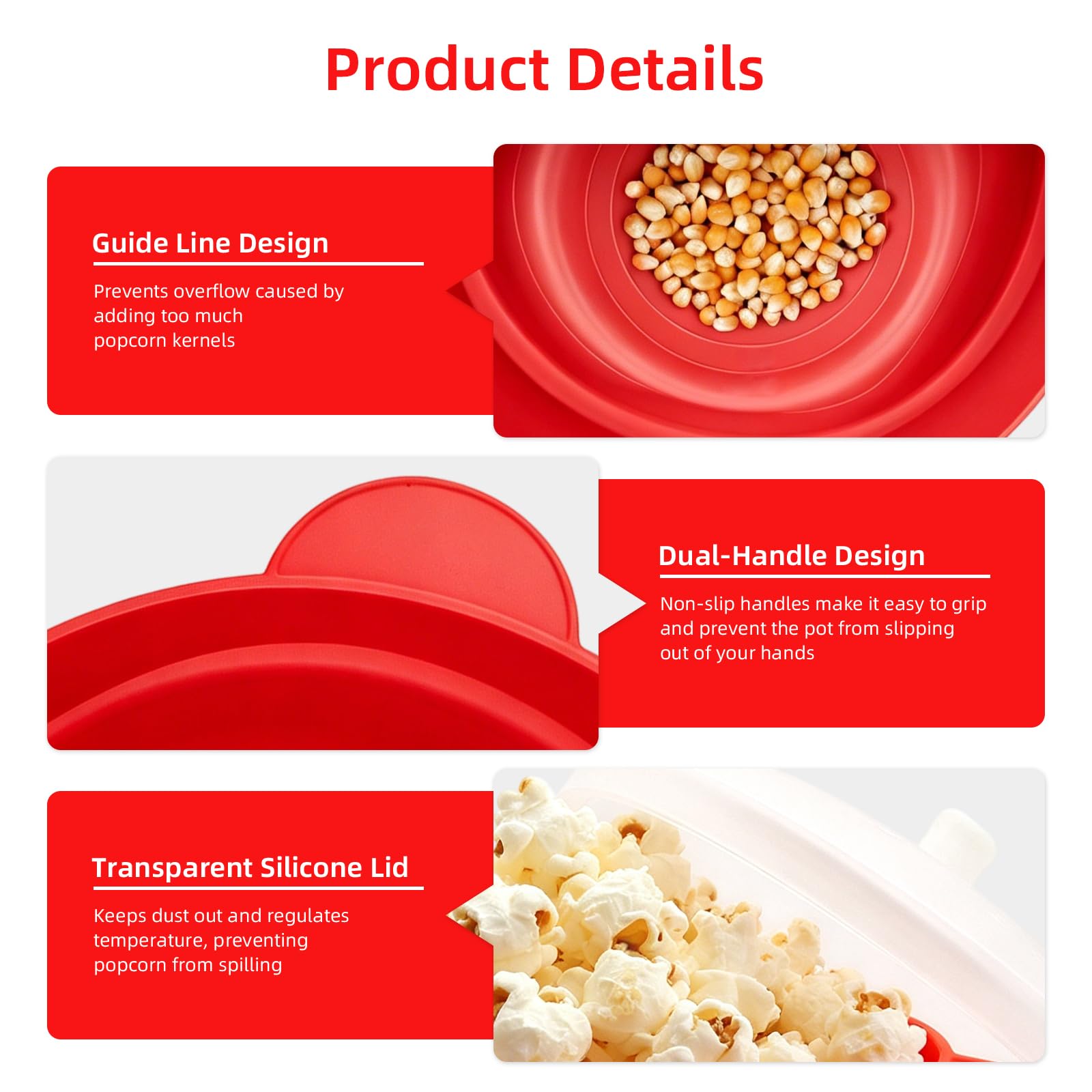 Product Details

Guide Line Design

Prevents overflow caused by adding too much popcorn kernels

Dual-Handle Design

Non-slip handles make it easy to grip and prevent the pot from slipping out of your hands

Transparent Silicone Lid

Keeps dust out and regulates temperature, preventing popcorn from spilling